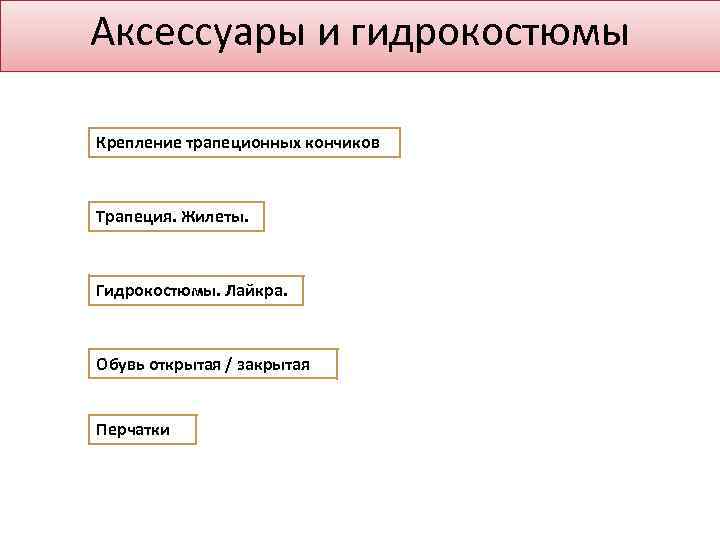 Аксессуары и гидрокостюмы

Крепление трапеционных кончиков

Трапеция. Жилеты.

Гидрокостюмы. Лайкра.

Обувь открытая / закрытая

Перчатки